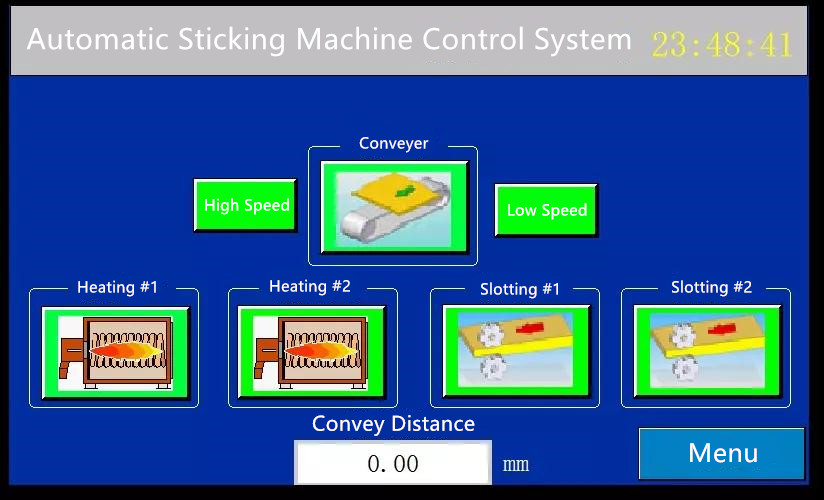 Automatic Sticking Machine Control System 23:48:41

Conveyer

High Speed

Low Speed

Heating #1

Heating #2

Slotting #1

Slotting #2

Convey Distance

0.00

mm

Menu